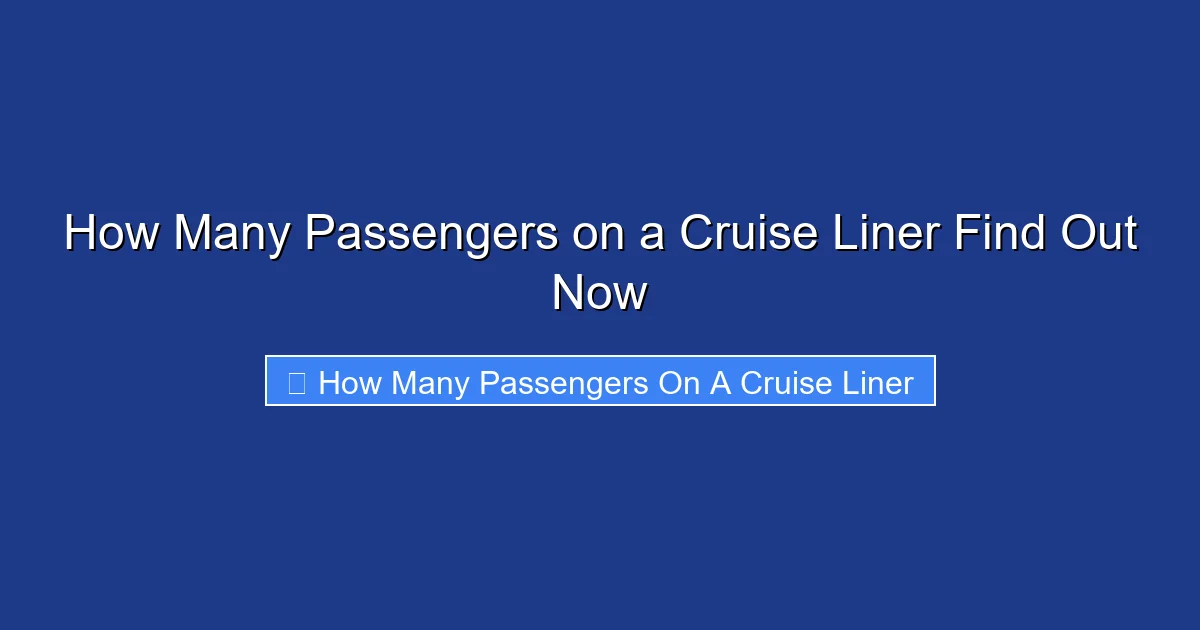 How Many Passengers on a Cruise Liner Find Out Now

How Many Passengers On A Cruise Liner